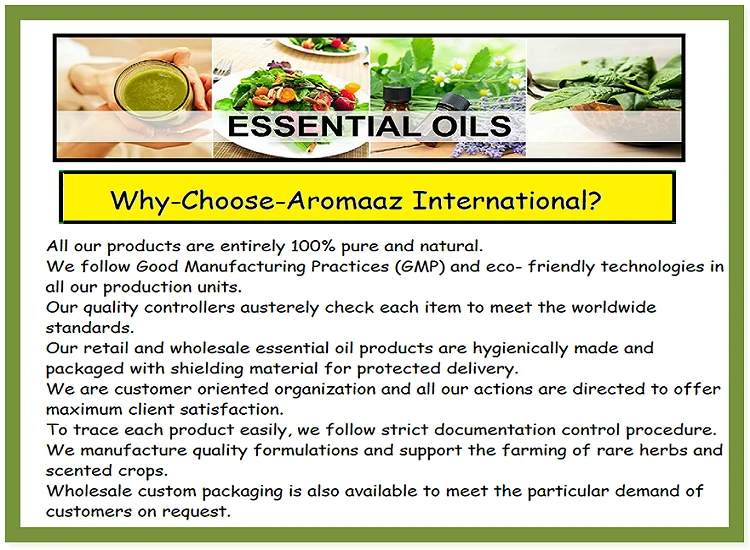 ESSENTIAL OILS

Why-Choose-Aromaaz International?

All our products are entirely 100% pure and natural.
We follow Good Manufacturing Practices (GMP) and eco- friendly technologies in all our production units.
Our quality controllers austerely check each item to meet the worldwide standards.
Our retail and wholesale essential oil products are hygienically made and packaged with shielding material for protected delivery.
We are customer oriented organization and all our actions are directed to offer maximum client satisfaction.
To trace each product easily, we follow strict documentation control procedure.
We manufacture quality formulations and support the farming of rare herbs and scented crops.
Wholesale custom packaging is also available to meet the particular demand of customers on request.